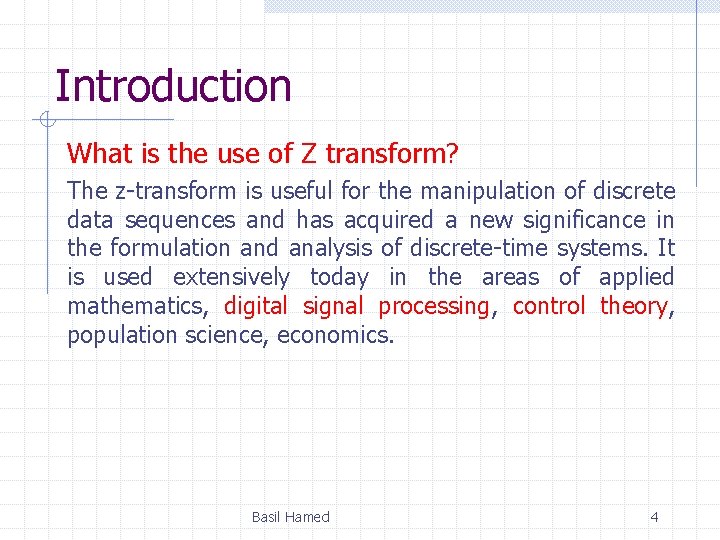 Introduction

What is the use of Z transform?

The z-transform is useful for the manipulation of discrete data sequences and has acquired a new significance in the formulation and analysis of discrete-time systems. It is used extensively today in the areas of applied mathematics, digital signal processing, control theory, population science, economics.

Basil Hamed

4